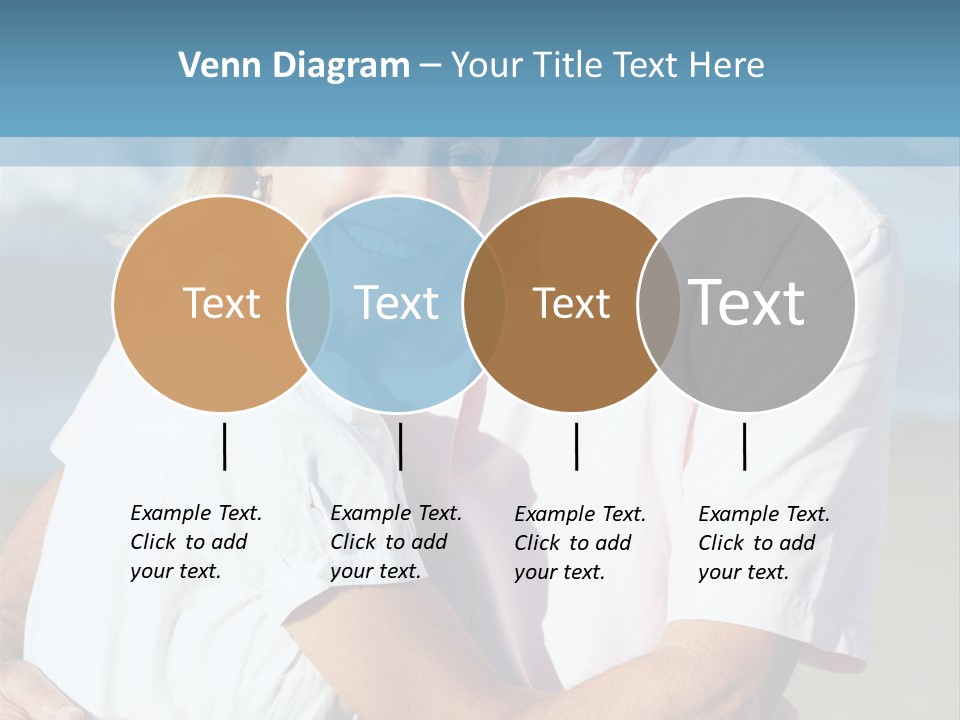 Venn Diagram – Your Title Text Here

Text

Text

Text

Text

Example Text. Click to add your text.

Example Text. Click to add your text.

Example Text. Click to add your text.

Example Text. Click to add your text.